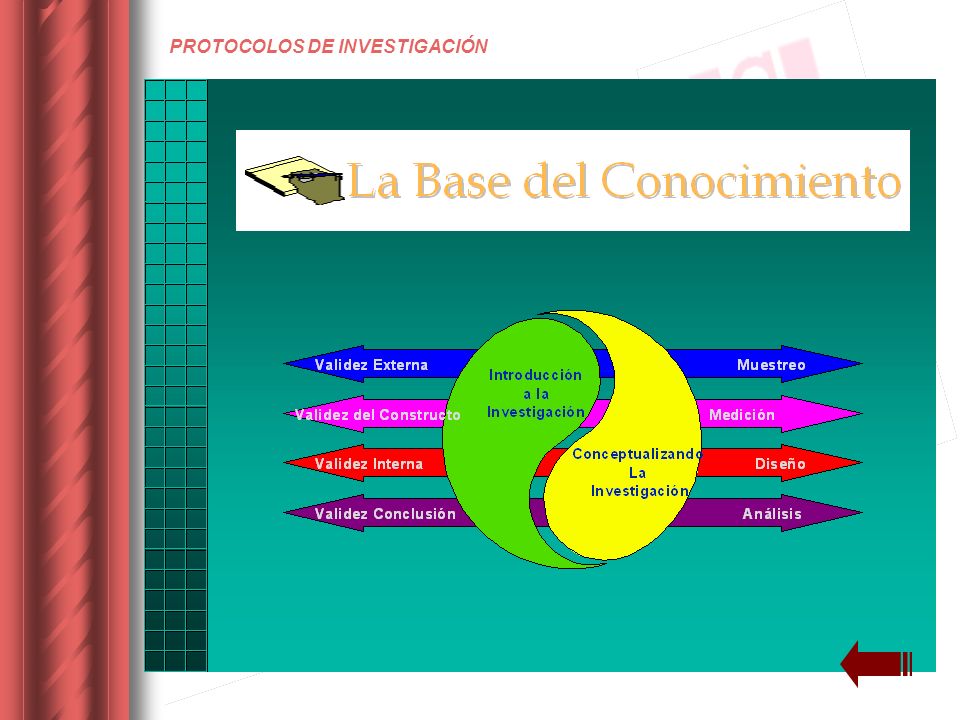 PROTOCOLOS DE INVESTIGACIÓN

La Base del Conocimiento

Validez Externa

Validez del Constructo

Validez Interna

Validez Conclusión

Introducción a la Investigación

Conceptualizando La Investigación

Muestreo

Medición

Diseño

Análisis